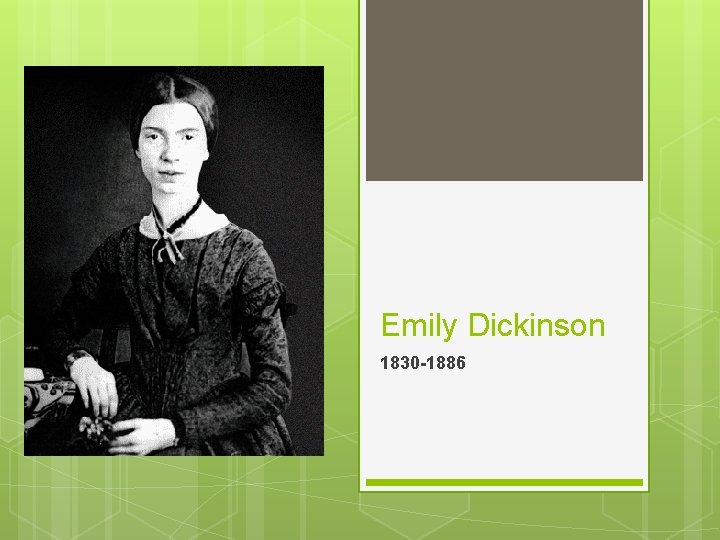 Emily Dickinson

1830-1886